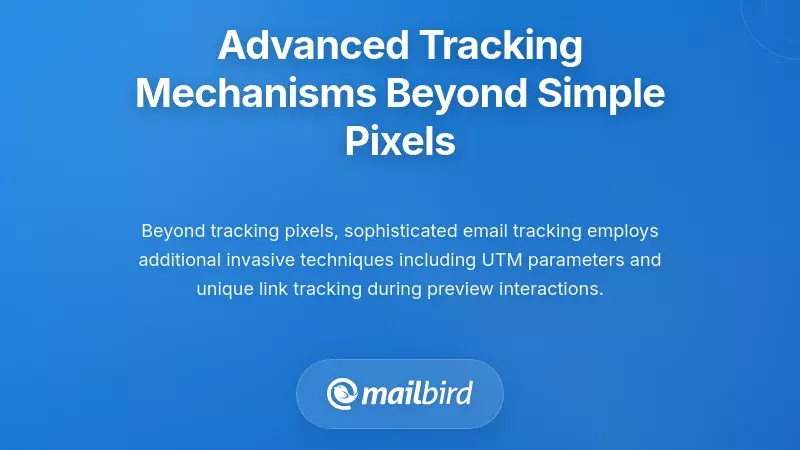 Advanced Tracking Mechanisms Beyond Simple Pixels

Beyond tracking pixels, sophisticated email tracking employs additional invasive techniques including UTM parameters and unique link tracking during preview interactions.

mailbird